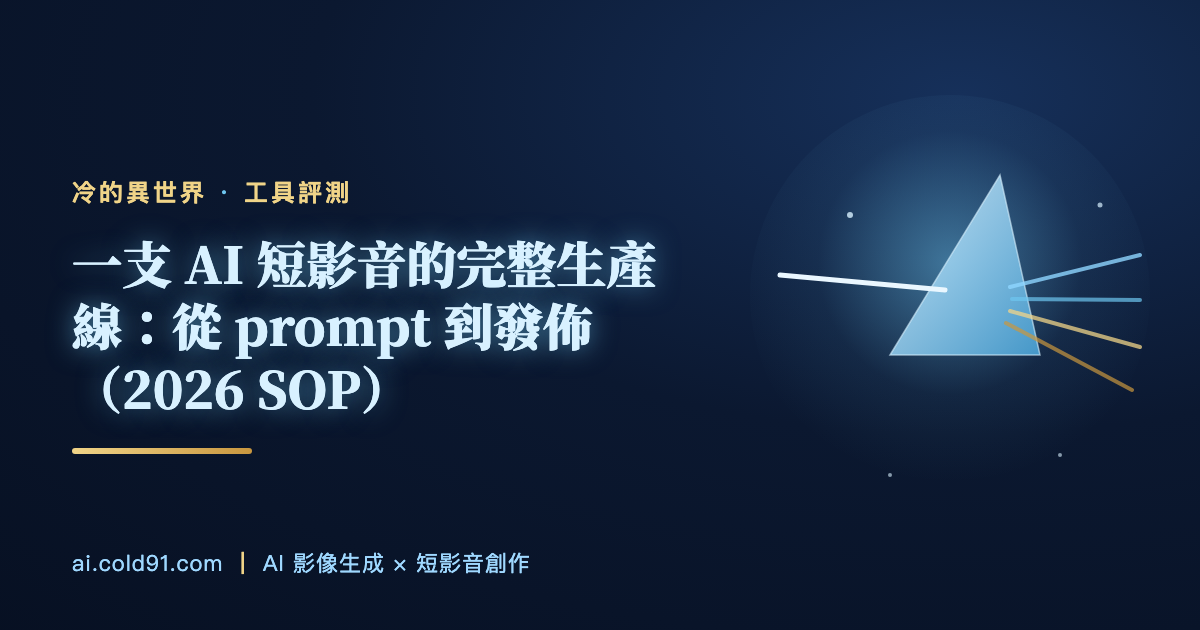 冷的異世界 · 工具評測

一支 AI 短影音的完整生產線：從 prompt 到發佈（2026 SOP）

ai.cold91.com | AI 影像生成 × 短影音創作